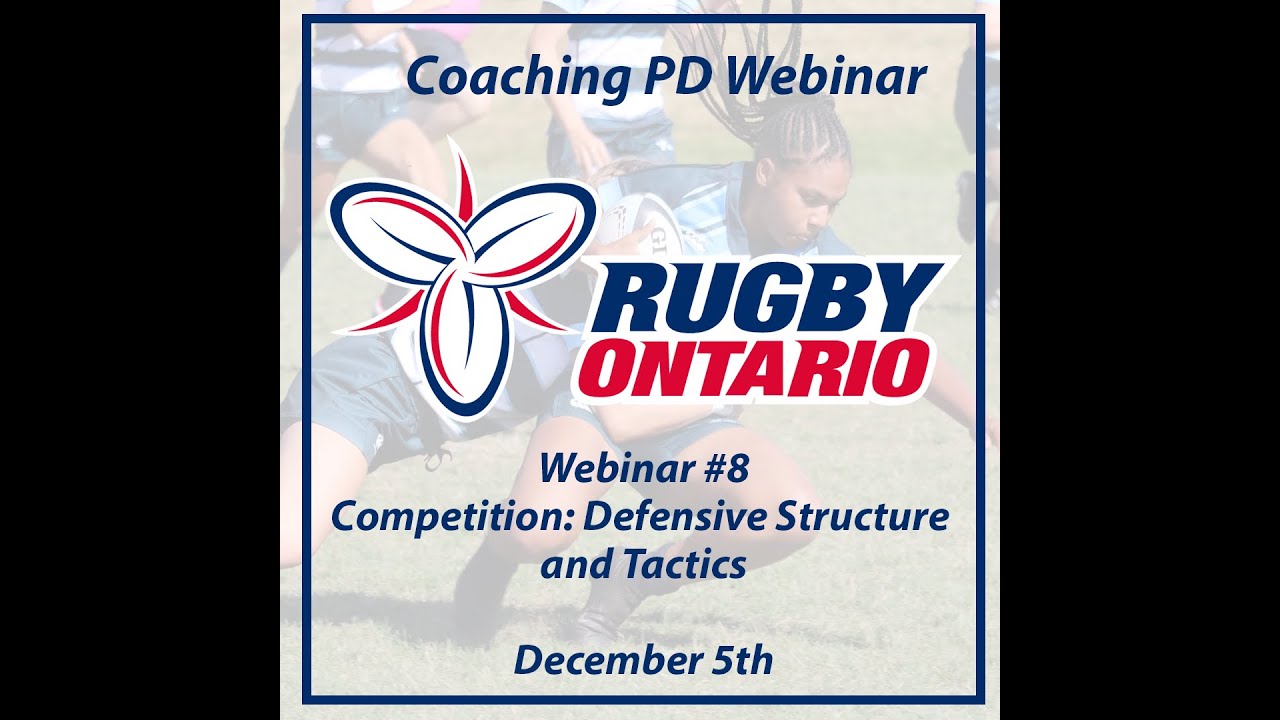 Coaching PD Webinar

RUGBY
ONTARIO

Webinar #8
Competition: Defensive Structure and Tactics

December 5th